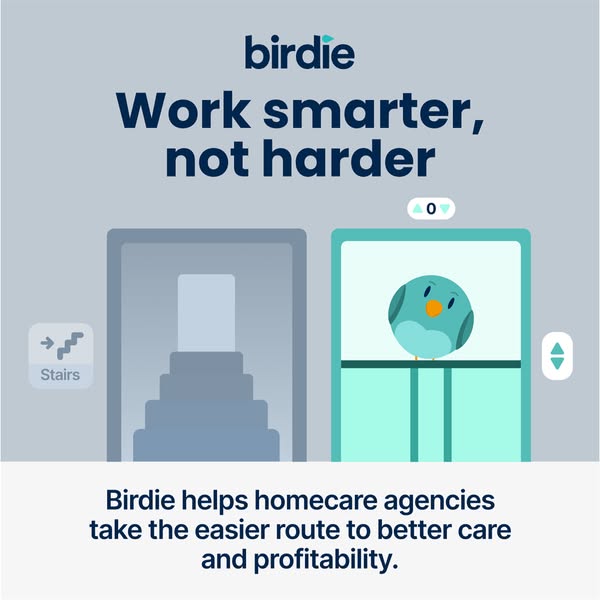 birdie

Work smarter, not harder

0

Stairs

Birdie helps homecare agencies take the easier route to better care and profitability.